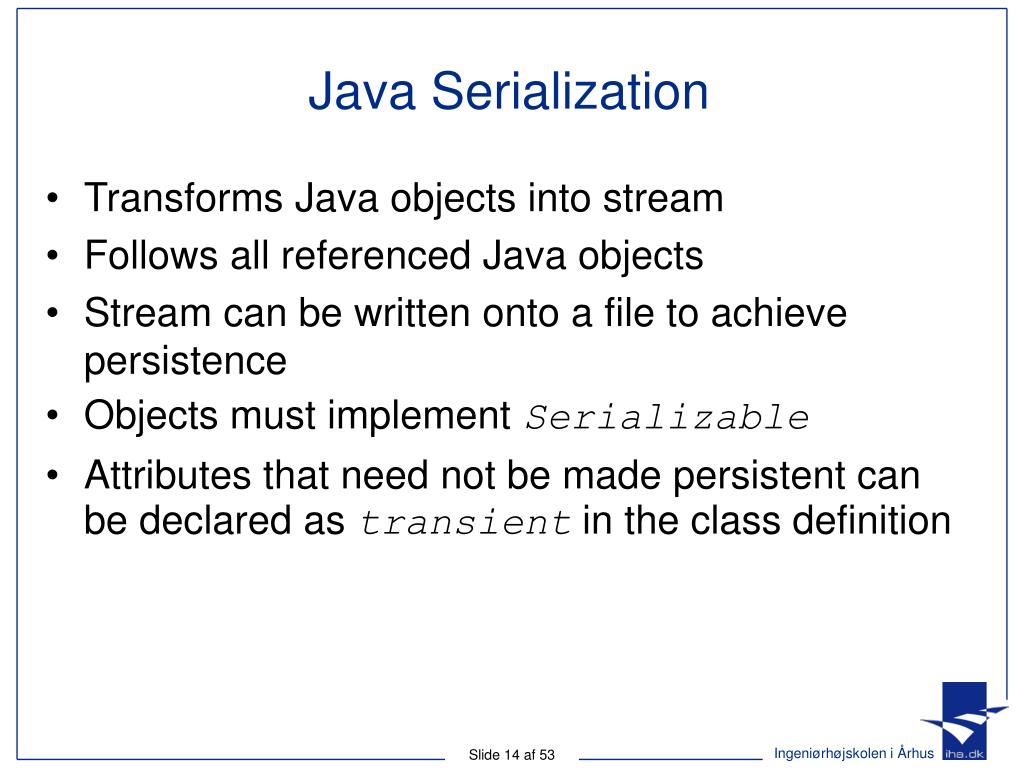 Java Serialization

• Transforms Java objects into stream
• Follows all referenced Java objects
• Stream can be written onto a file to achieve persistence
• Objects must implement Serializable
• Attributes that need not be made persistent can be declared as transient in the class definition

Slide 14 af 53

Ingeniørhøjskolen i Århus

iha.dk